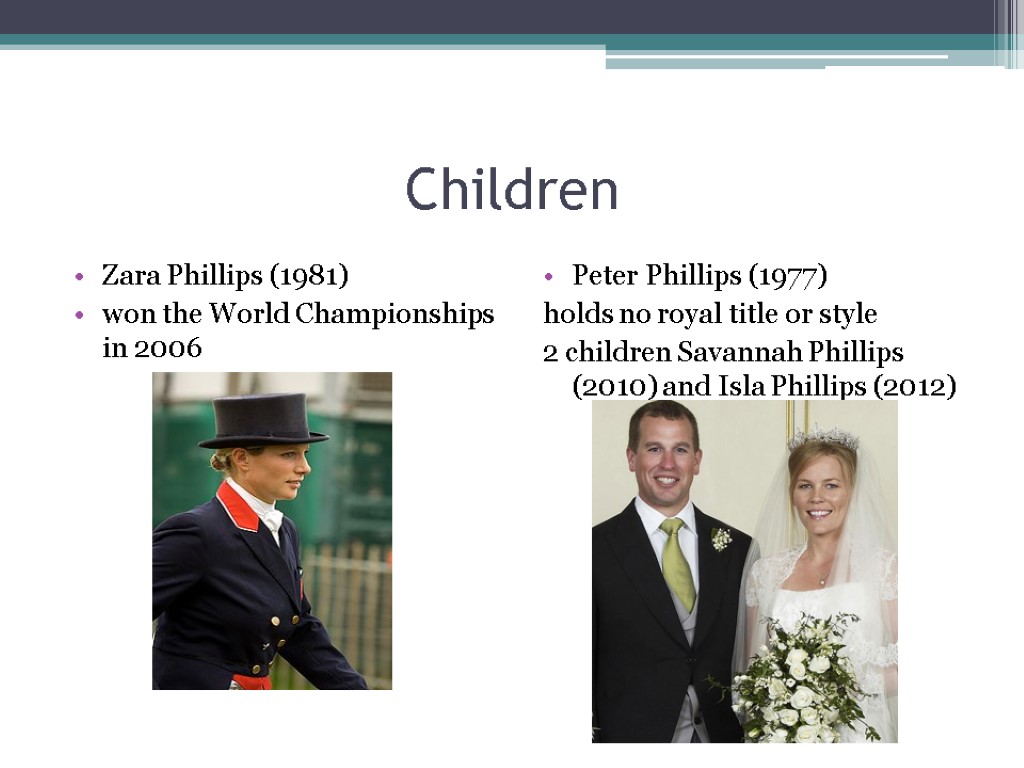 Children

• Zara Phillips (1981)
• won the World Championships in 2006

• Peter Phillips (1977)
holds no royal title or style
2 children Savannah Phillips (2010) and Isla Phillips (2012)